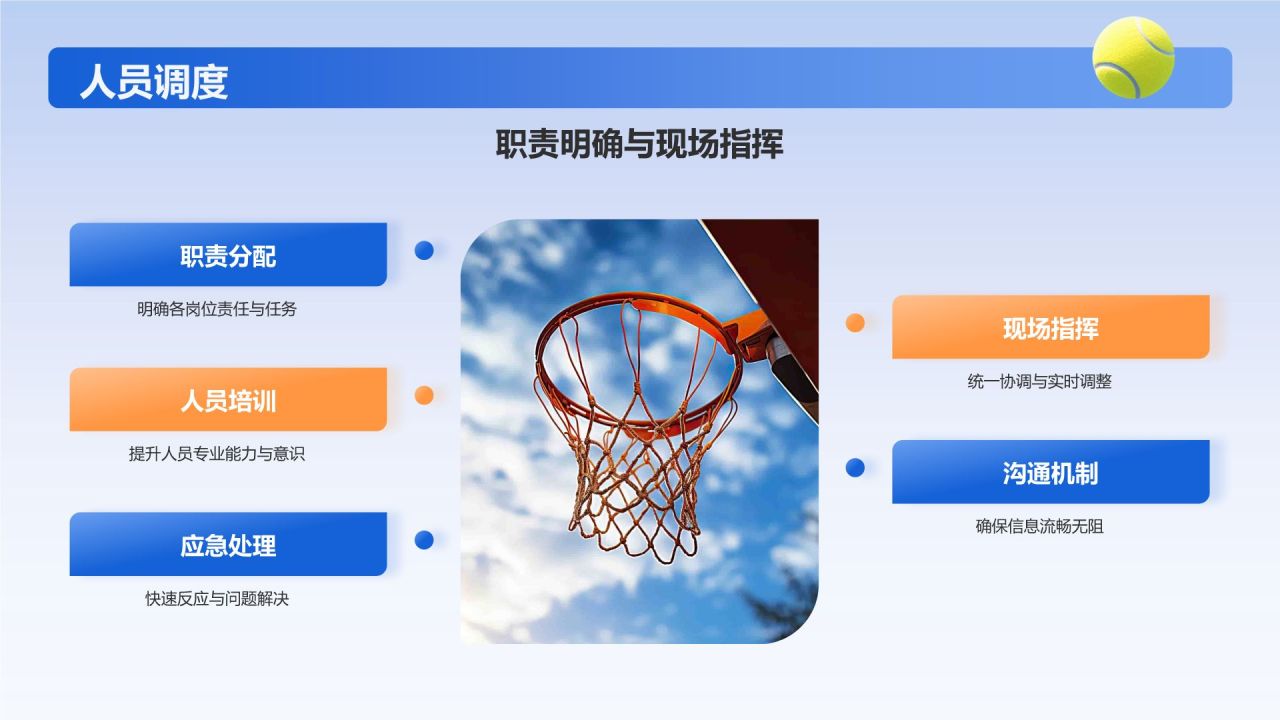 人员调度

职责明确与现场指挥

职责分配

明确各岗位责任与任务

人员培训

提升人员专业能力与意识

应急处理

快速反应与问题解决

现场指挥

统一协调与实时调整

沟通机制

确保信息流畅无阻